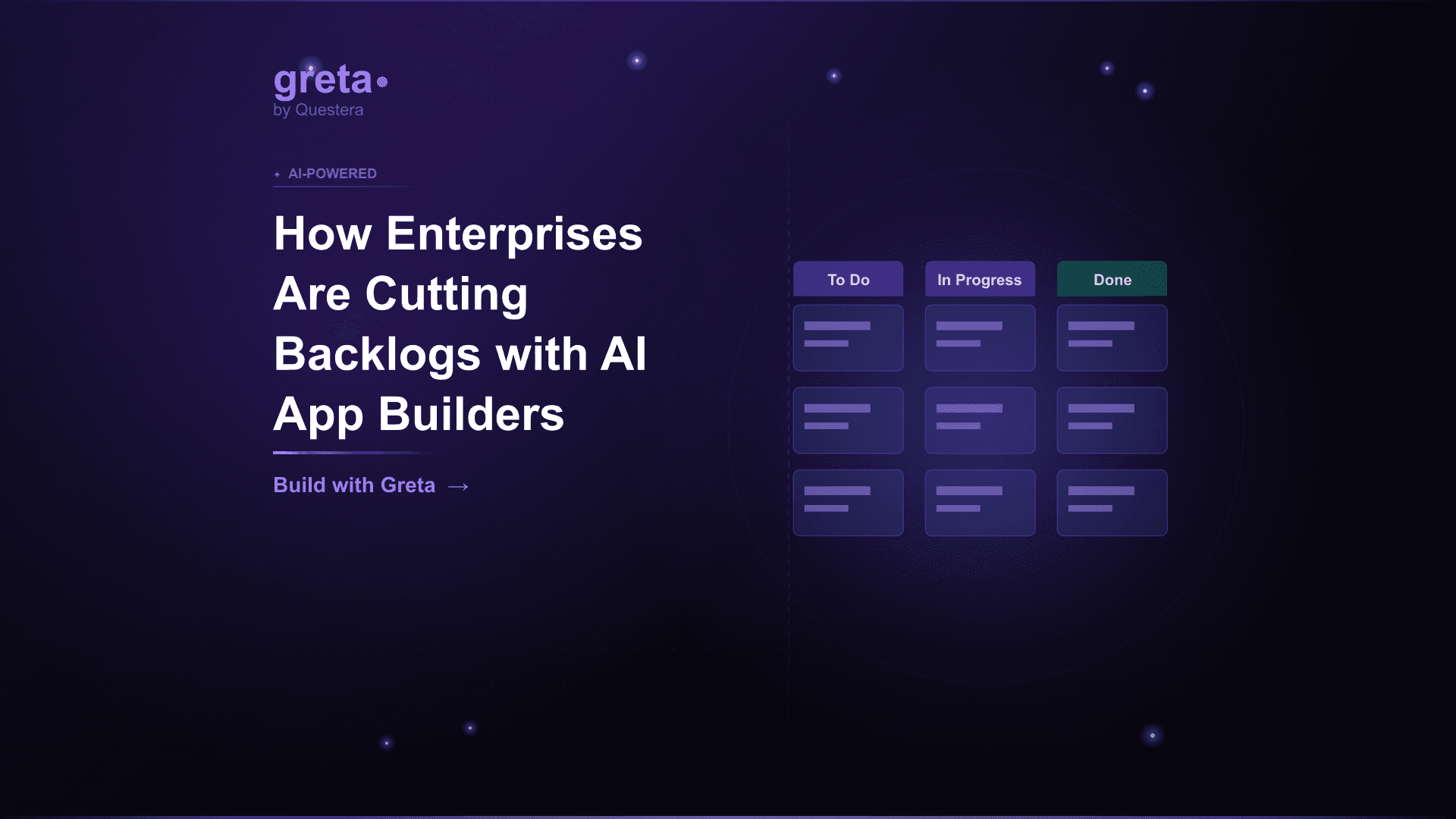 greta
by Questera

AI-POWERED

How Enterprises Are Cutting Backlogs with AI App Builders

Build with Greta →

To Do

In Progress

Done